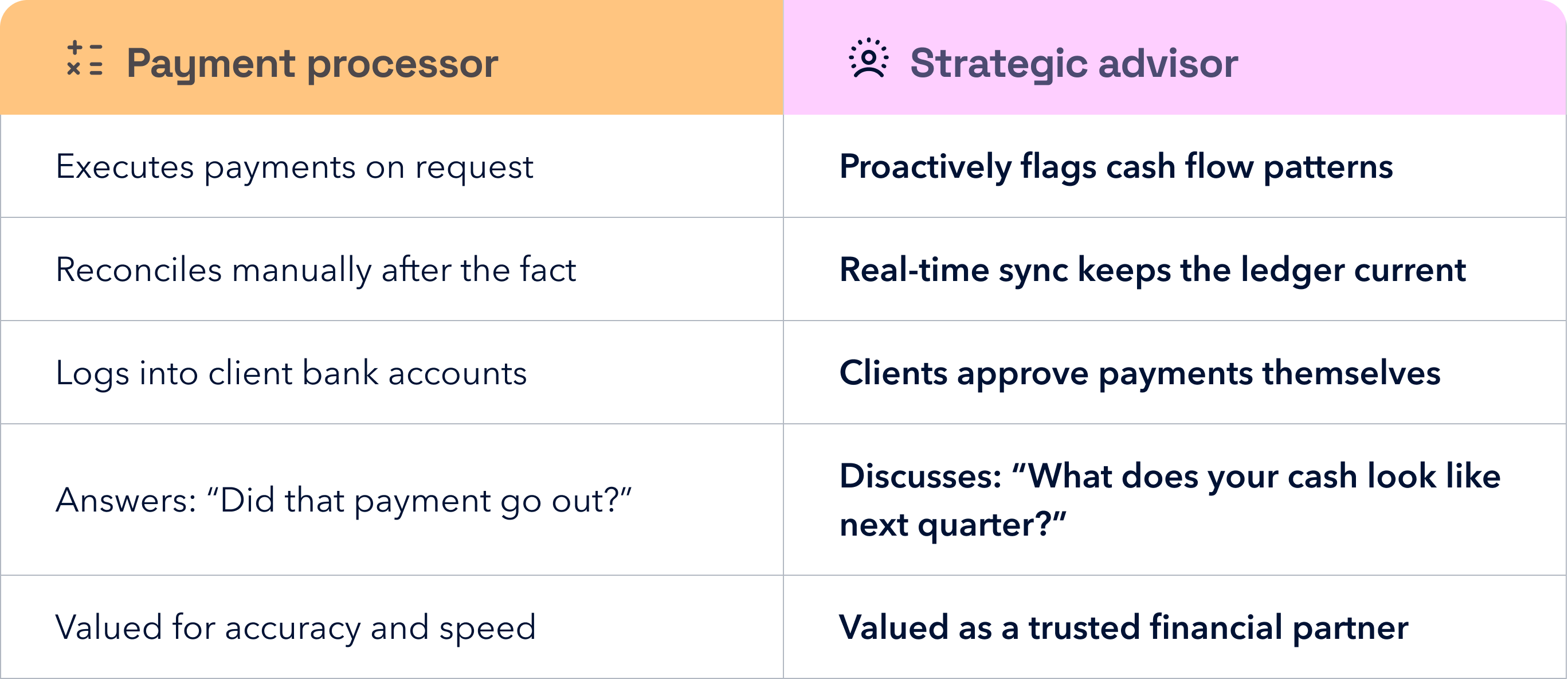 | Payment processor | Strategic advisor |
|---|---|
| Executes payments on request | Proactively flags cash flow patterns |
| Reconciles manually after the fact | Real-time sync keeps the ledger current |
| Logs into client bank accounts | Clients approve payments themselves |
| Answers: “Did that payment go out?” | Discusses: “What does your cash look like next quarter?” |
| Valued for accuracy and speed | Valued as a trusted financial partner |